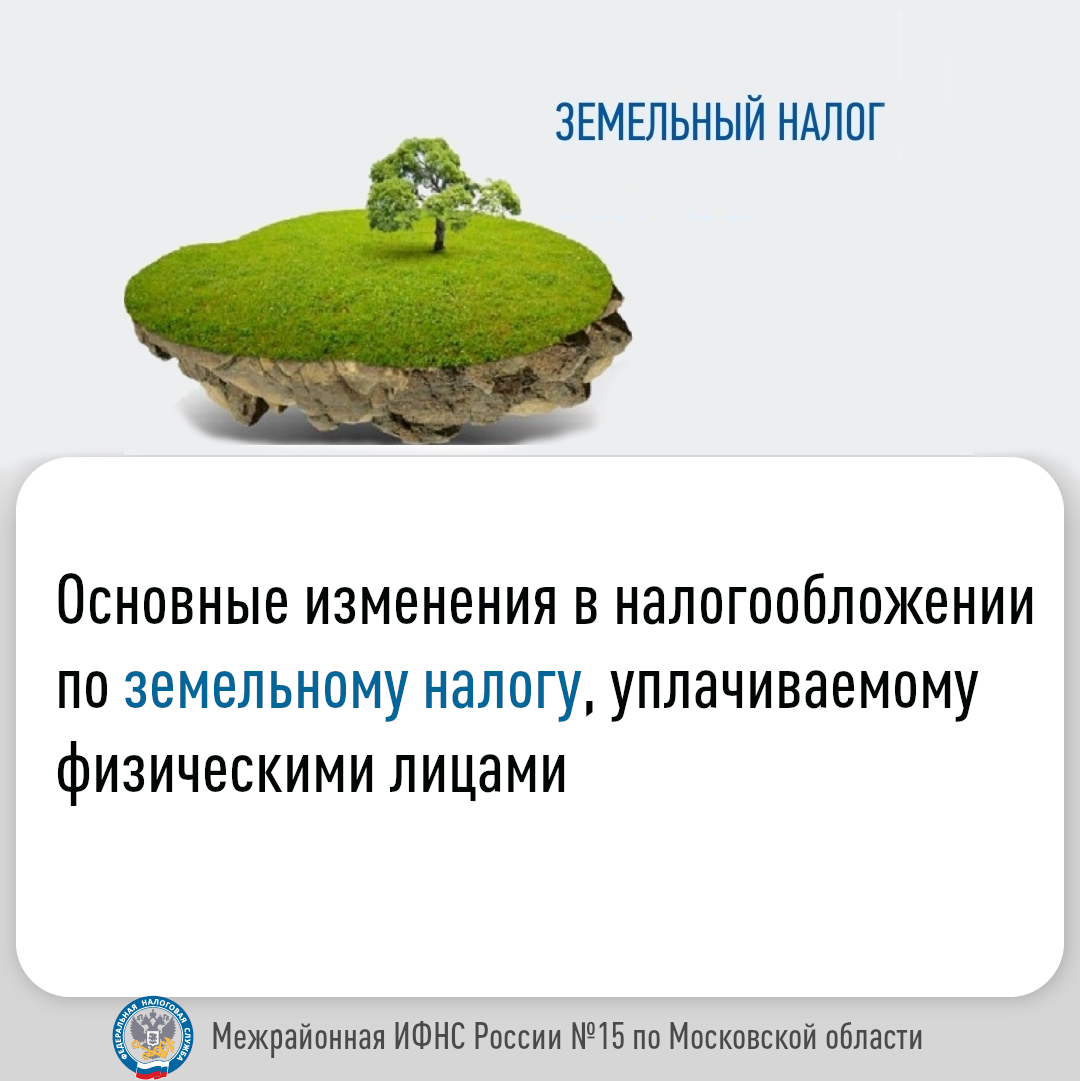 ЗЕМЕЛЬНЫЙ НАЛОГ

Основные изменения в налогообложении по земельному налогу, уплачиваемому физическими лицами

ФЕДЕРАЛЬНАЯ НАЛОГОВАЯ СЛУЖБА

Межрайонная ИФНС России №15 по Московской области